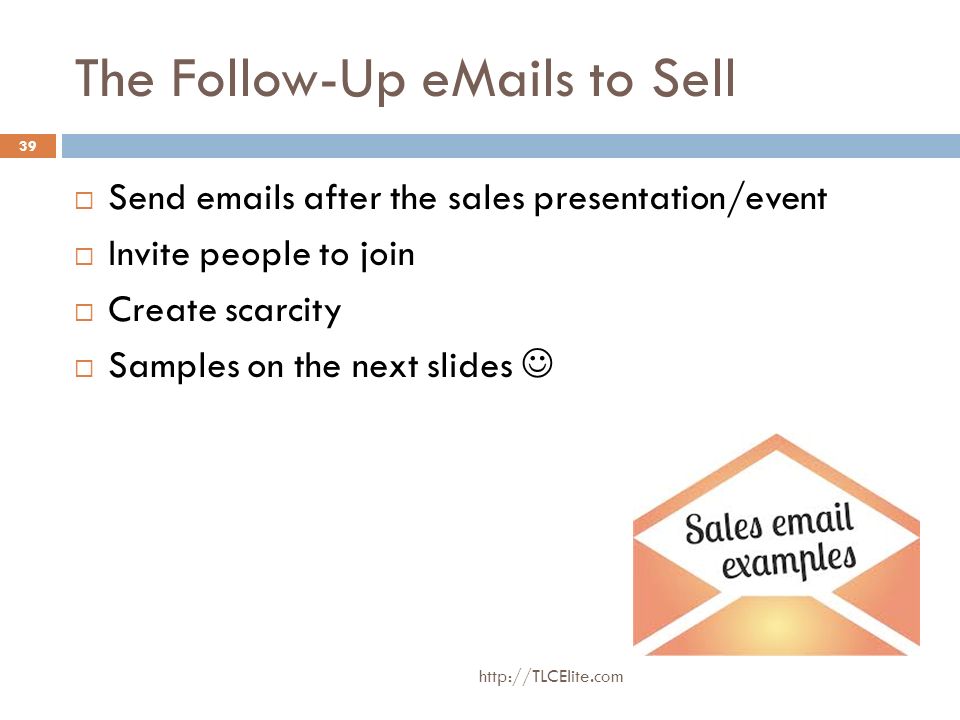 The Follow-Up eMails to Sell

39

□ Send emails after the sales presentation/event
□ Invite people to join
□ Create scarcity
□ Samples on the next slides ☺

Sales email examples

http://TLCElite.com